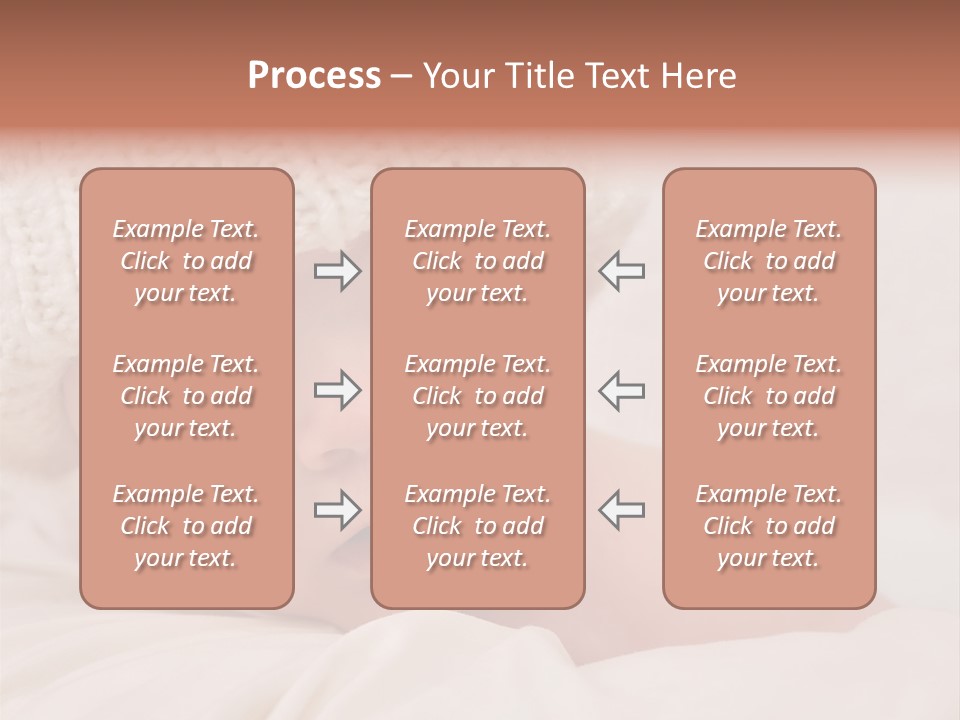 Process – Your Title Text Here

Example Text. Click to add your text.

Example Text. Click to add your text.

Example Text. Click to add your text.

Example Text. Click to add your text.

Example Text. Click to add your text.

Example Text. Click to add your text.

Example Text. Click to add your text.

Example Text. Click to add your text.

Example Text. Click to add your text.